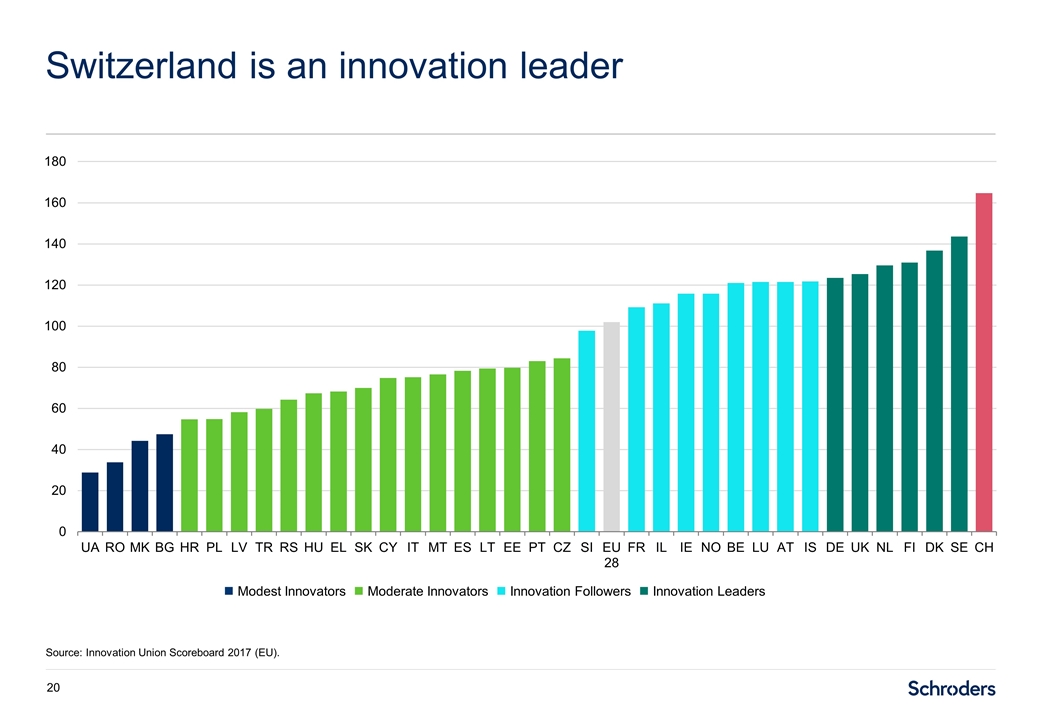 Switzerland is an innovation leader

180
160
140
120
100
80
60
40
20
0

UA RO MK BG HR PL LV TR RS HU EL SK CY IT MT ES LT EE PT CZ SI EU 28 FR IL IE NO BE LU AT IS DE UK NL FI DK SE CH

Modest Innovators Moderate Innovators Innovation Followers Innovation Leaders

Source: Innovation Union Scoreboard 2017 (EU).

20

Schroders